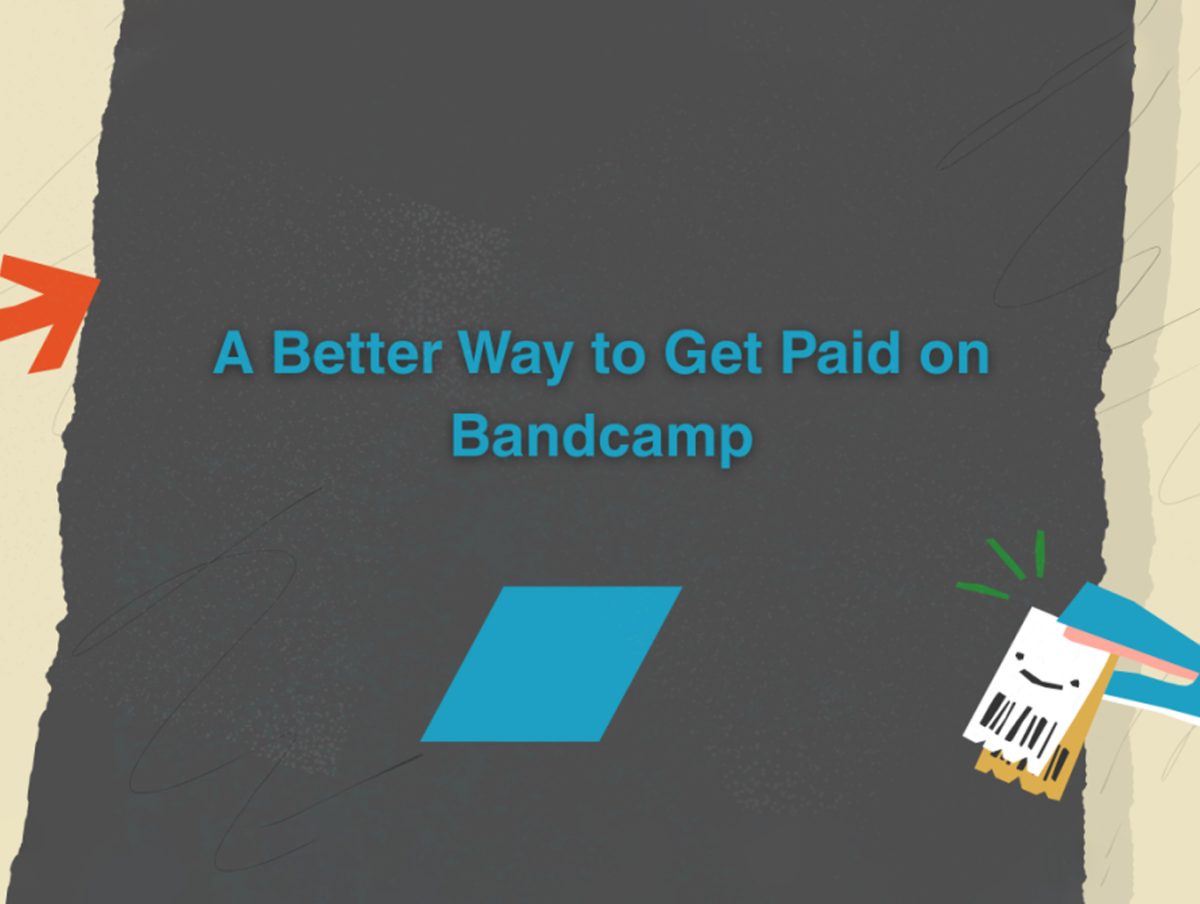 A Better Way to Get Paid on Bandcamp